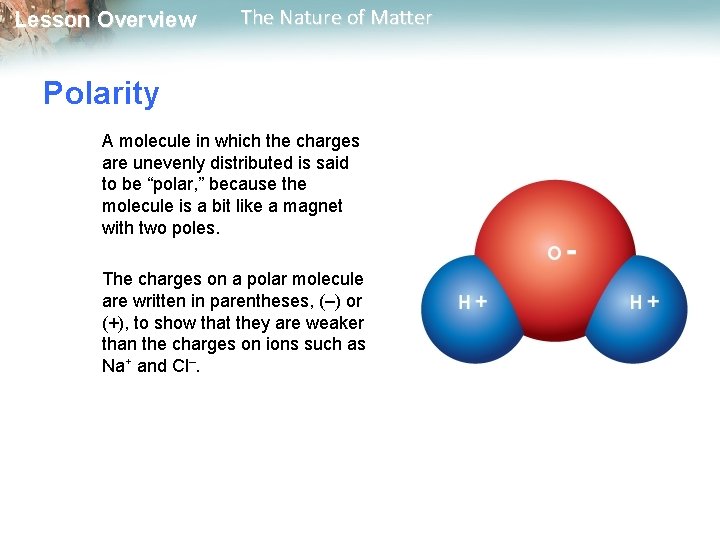 Lesson Overview The Nature of Matter

Polarity

A molecule in which the charges are unevenly distributed is said to be “polar,” because the molecule is a bit like a magnet with two poles.

The charges on a polar molecule are written in parentheses, (–) or (+), to show that they are weaker than the charges on ions such as $Na^+$ and $Cl^-$.

O -

H +

H +